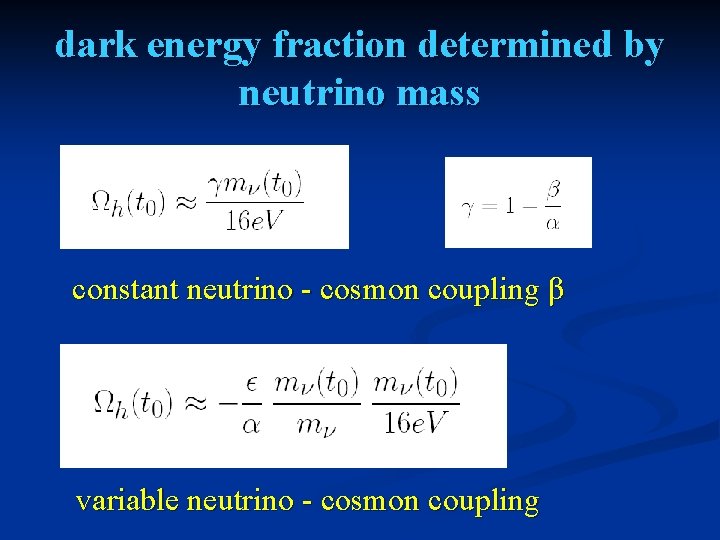 dark energy fraction determined by neutrino mass

$\Omega_h(t_0) \approx \frac{\gamma m_\nu(t_0)}{16eV}$

$\gamma = 1 - \frac{\beta}{\alpha}$

constant neutrino - cosmon coupling β

$\Omega_h(t_0) \approx -\frac{\epsilon}{\alpha} \frac{m_\nu(t_0)}{m_\nu} \frac{m_\nu(t_0)}{16eV}$

variable neutrino - cosmon coupling